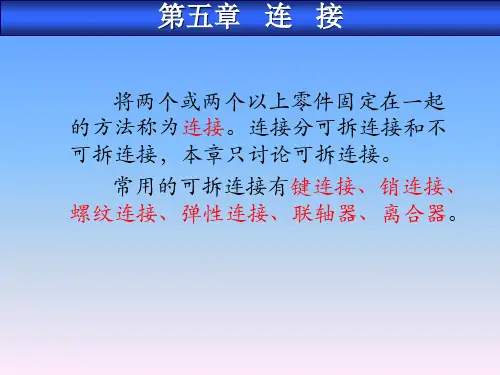 第五章 连 接

将两个或两个以上零件固定在一起的方法称为连接。连接分可拆连接和不可拆连接，本章只讨论可拆连接。

常用的可拆连接有键连接、销连接、螺纹连接、弹性连接、联轴器、离合器。